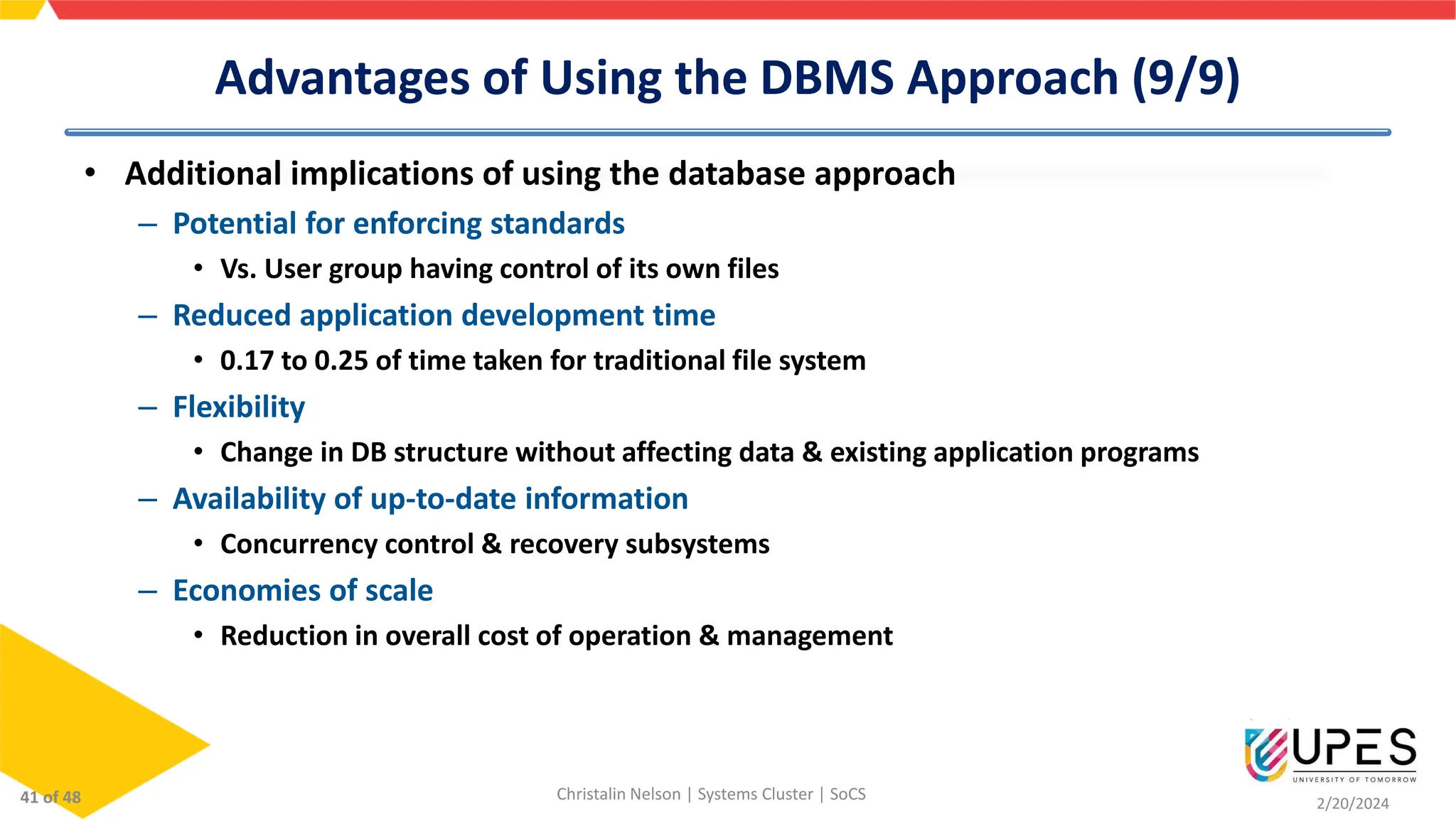 Advantages of Using the DBMS Approach (9/9)

• Additional implications of using the database approach
– Potential for enforcing standards
• Vs. User group having control of its own files
– Reduced application development time
• 0.17 to 0.25 of time taken for traditional file system
– Flexibility
• Change in DB structure without affecting data & existing application programs
– Availability of up-to-date information
• Concurrency control & recovery subsystems
– Economies of scale
• Reduction in overall cost of operation & management

41 of 48

Christalin Nelson | Systems Cluster | SoCS

UPES
UNIVERSITY OF TOMORROW

2/20/2024